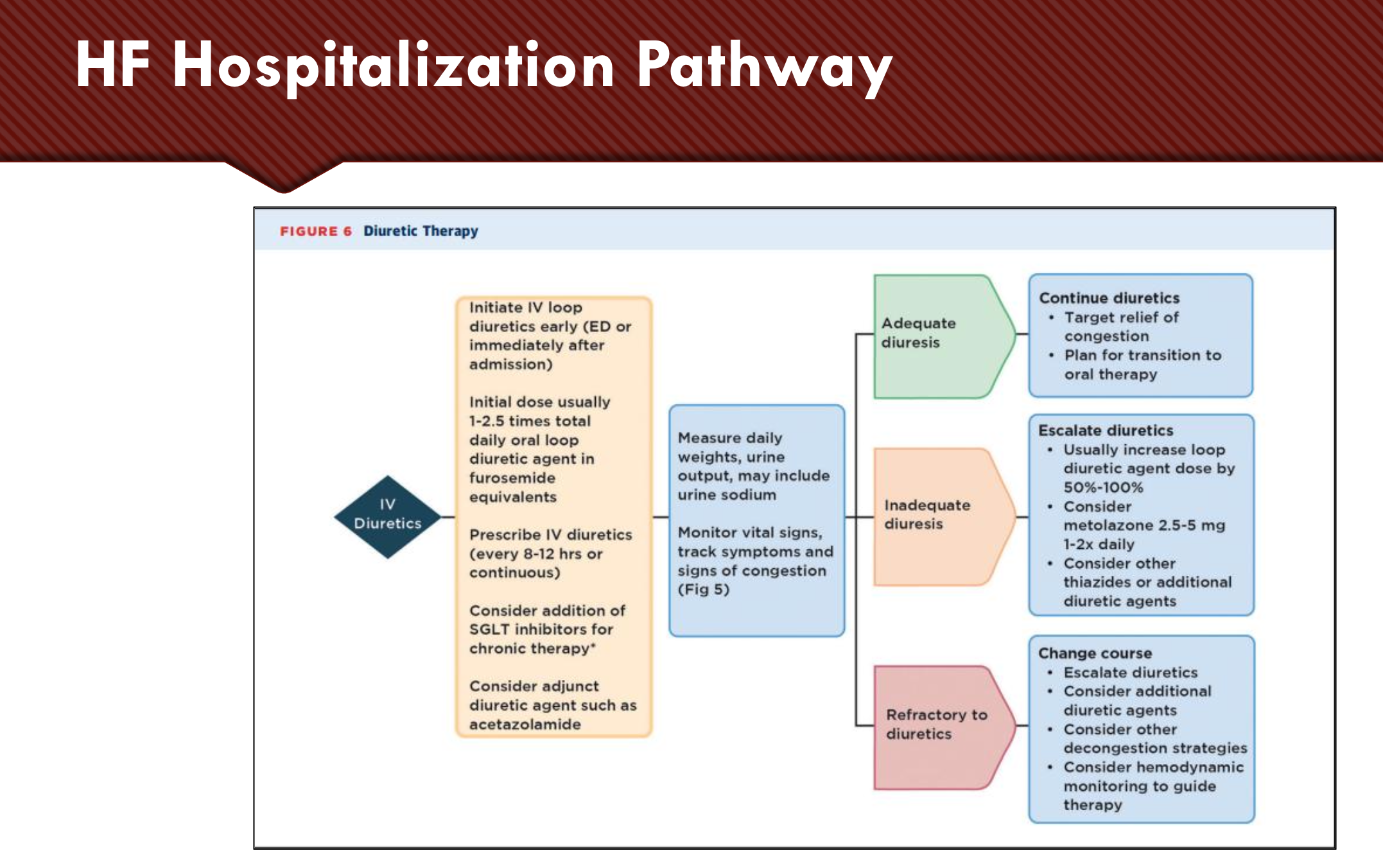 HF Hospitalization Pathway

FIGURE 6 Diuretic Therapy

IV Diuretics

Initiate IV loop diuretics early (ED or immediately after admission)

Initial dose usually 1-2.5 times total daily oral loop diuretic agent in furosemide equivalents

Prescribe IV diuretics (every 8-12 hrs or continuous)

Consider addition of SGLT inhibitors for chronic therapy*

Consider adjunct diuretic agent such as acetazolamide

Measure daily weights, urine output, may include urine sodium

Monitor vital signs, track symptoms and signs of congestion (Fig 5)

Adequate diuresis

Continue diuretics
• Target relief of congestion
• Plan for transition to oral therapy

Inadequate diuresis

Escalate diuretics
• Usually increase loop diuretic agent dose by 50%-100%
• Consider metolazone 2.5-5 mg 1-2x daily
• Consider other thiazides or additional diuretic agents

Refractory to diuretics

Change course
• Escalate diuretics
• Consider additional diuretic agents
• Consider other decongestion strategies
• Consider hemodynamic monitoring to guide therapy